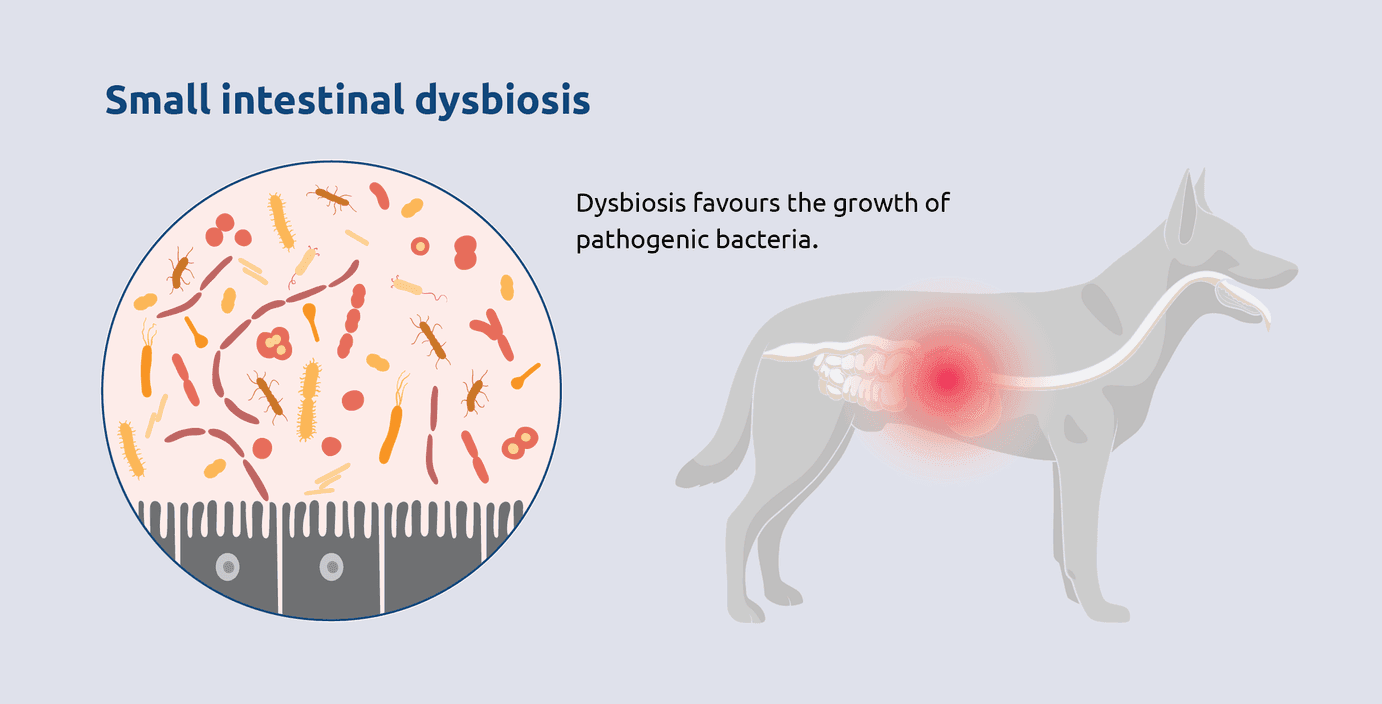 Small intestinal dysbiosis

Dysbiosis favours the growth of pathogenic bacteria.